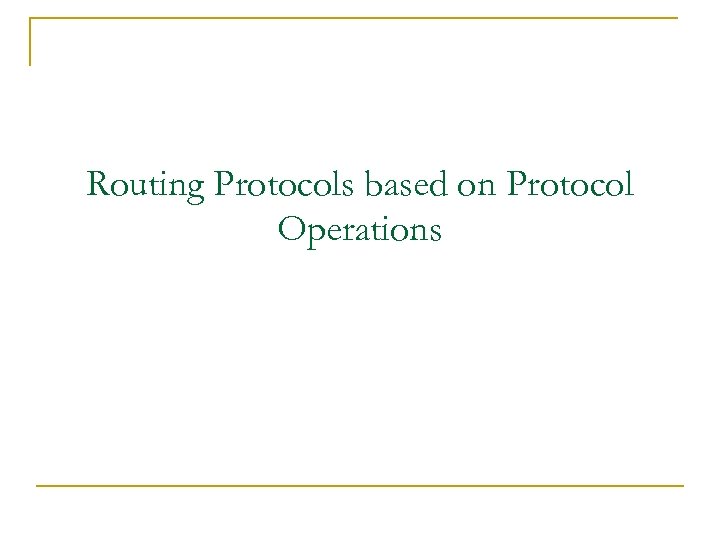 Routing Protocols based on Protocol Operations